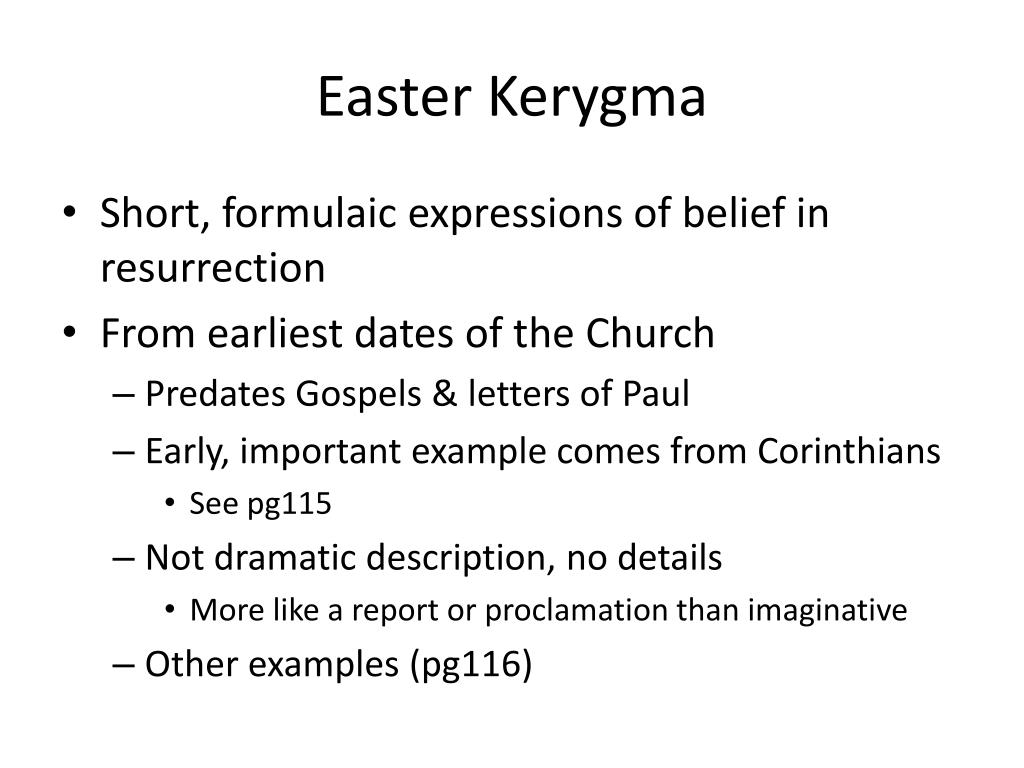 Easter Kerygma

• Short, formulaic expressions of belief in resurrection
• From earliest dates of the Church
  – Predates Gospels & letters of Paul
  – Early, important example comes from Corinthians
    • See pg115
  – Not dramatic description, no details
    • More like a report or proclamation than imaginative
  – Other examples (pg116)